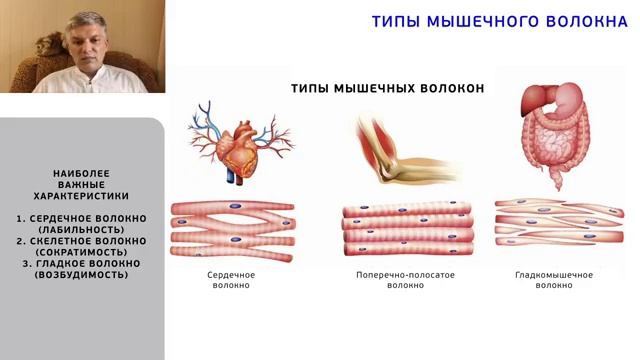 ТИПЫ МЫШЕЧНОГО ВОЛОКНА

НАИБОЛЕЕ ВАЖНЫЕ ХАРАКТЕРИСТИКИ

1. СЕРДЕЧНОЕ ВОЛОКНО (ЛАБИЛЬНОСТЬ)
2. СКЕЛЕТНОЕ ВОЛОКНО (СОКРАТИМОСТЬ)
3. ГЛАДКОЕ ВОЛОКНО (ВОЗБУДИМОСТЬ)

ТИПЫ МЫШЕЧНЫХ ВОЛОКОН

Сердечное волокно

Поперечно-полосатое волокно

Гладкомышечное волокно